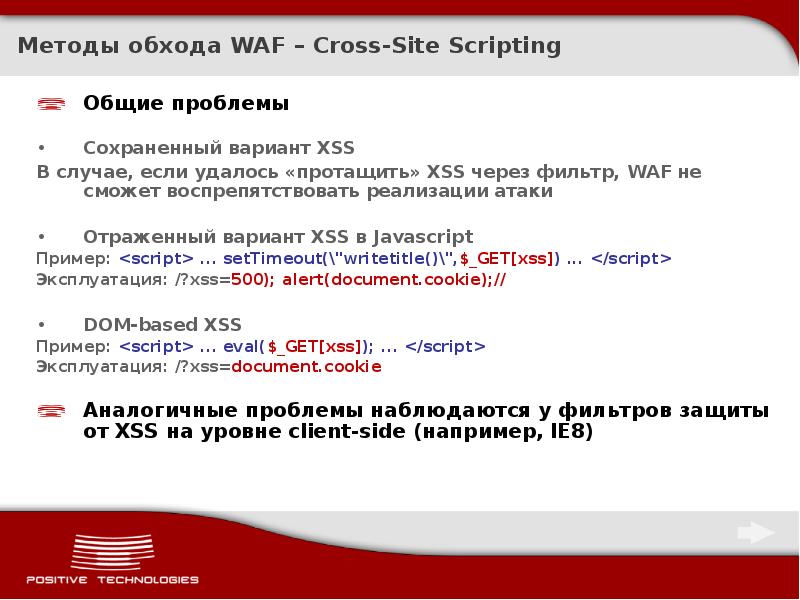 Методы обхода WAF – Cross-Site Scripting

Общие проблемы

• Сохраненный вариант XSS

В случае, если удалось «протащить» XSS через фильтр, WAF не сможет воспрепятствовать реализации атаки

• Отраженный вариант XSS в Javascript

Пример: <script> ... setTimeout(\"writetitle()\",$_GET[xss]) ... </script>

Эксплуатация: /?xss=500); alert(document.cookie);//

• DOM-based XSS

Пример: <script> ... eval($_GET[xss]); ... </script>

Эксплуатация: /?xss=document.cookie

Аналогичные проблемы наблюдаются у фильтров защиты от XSS на уровне client-side (например, IE8)

POSITIVE TECHNOLOGIES